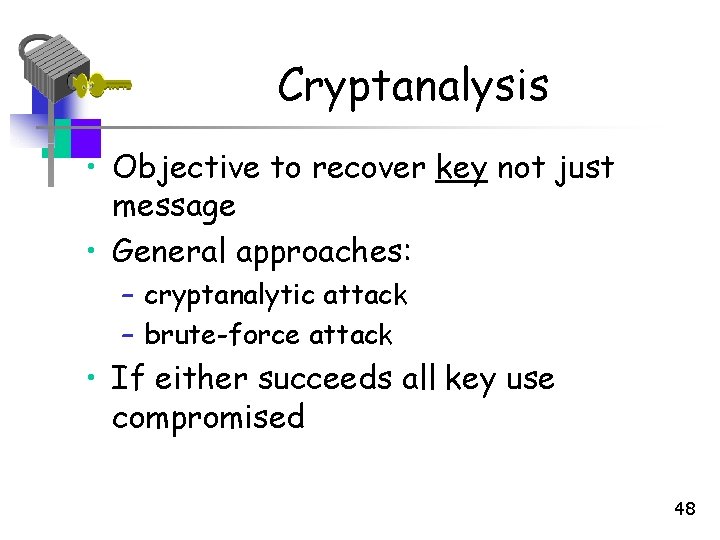 Cryptanalysis

• Objective to recover key not just message
• General approaches:
  – cryptanalytic attack
  – brute-force attack
• If either succeeds all key use compromised

48